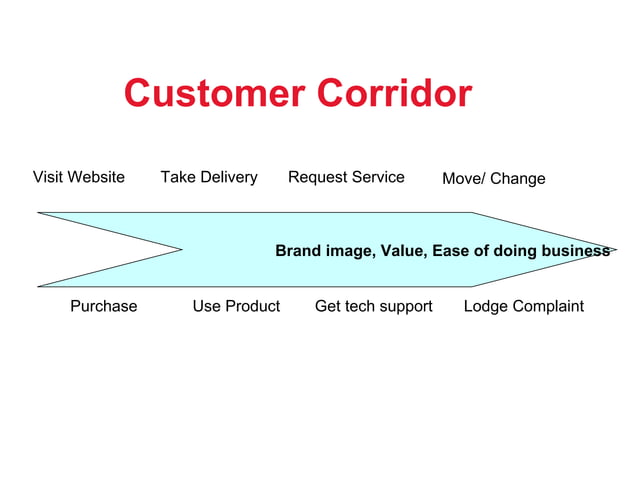 Customer Corridor

Visit Website Take Delivery Request Service Move/ Change

Brand image, Value, Ease of doing business

Purchase Use Product Get tech support Lodge Complaint